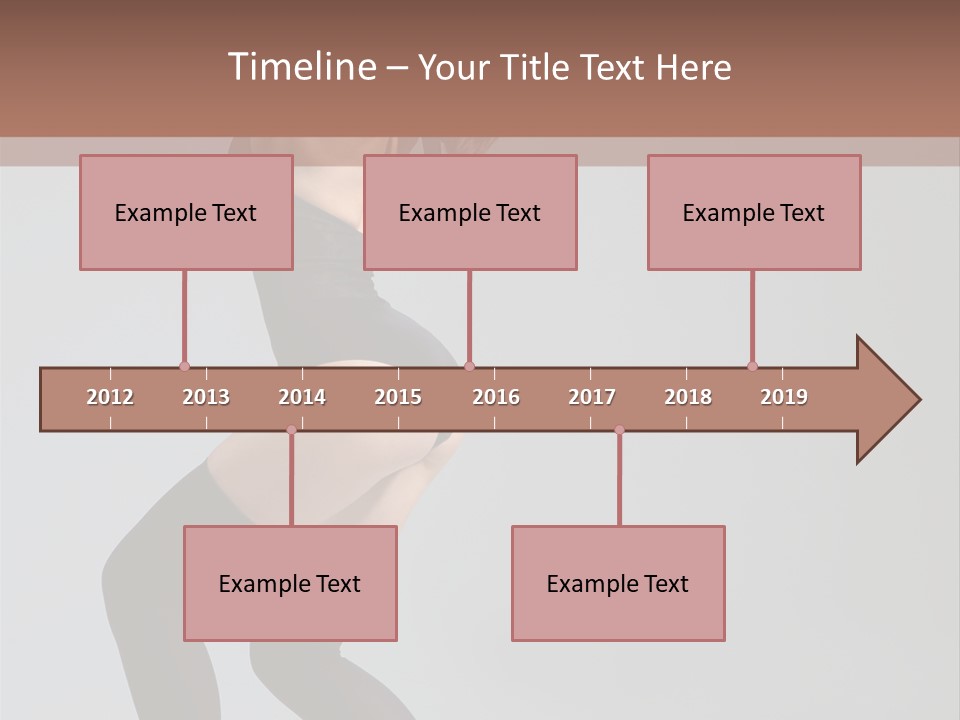 Timeline – Your Title Text Here

Example Text

Example Text

Example Text

2012
2013
2014
2015
2016
2017
2018
2019

Example Text

Example Text